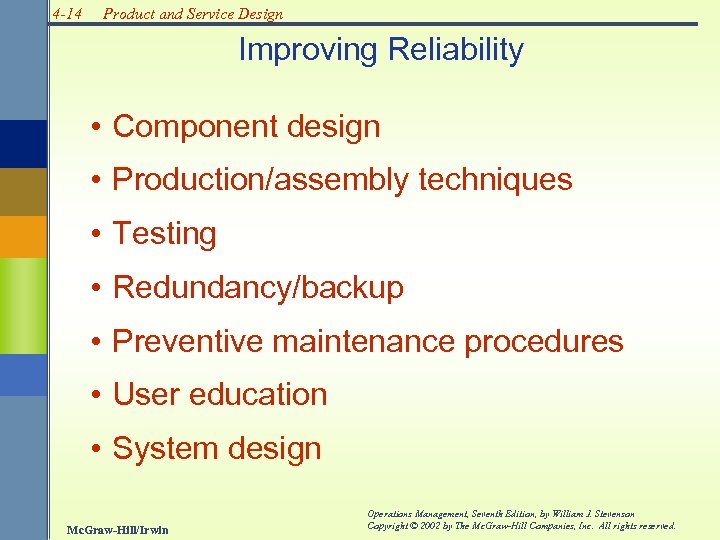 4-14 Product and Service Design

Improving Reliability

• Component design
• Production/assembly techniques
• Testing
• Redundancy/backup
• Preventive maintenance procedures
• User education
• System design

McGraw-Hill/Irwin

Operations Management, Seventh Edition, by William J. Stevenson
Copyright © 2002 by The McGraw-Hill Companies, Inc. All rights reserved.